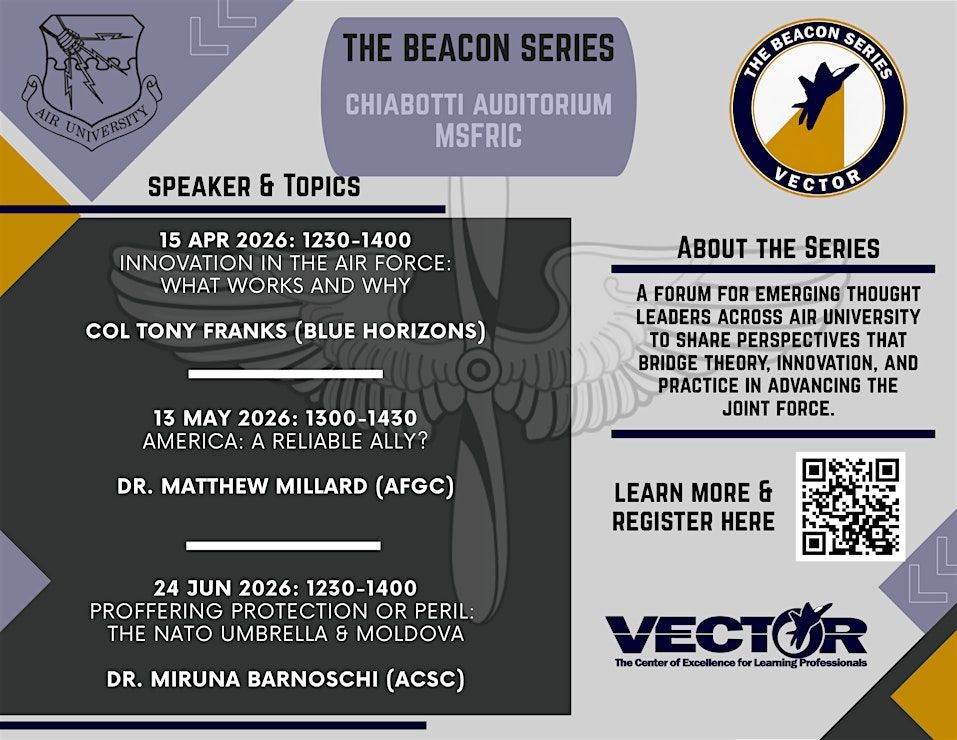 AIR UNIVERSITY

THE BEACON SERIES

CHIABOTTI AUDITORIUM
MSFRIC

THE BEACON SERIES
VECTOR

SPEAKER & TOPICS

15 APR 2026: 1230-1400
INNOVATION IN THE AIR FORCE: WHAT WORKS AND WHY

COL TONY FRANKS (BLUE HORIZONS)

13 MAY 2026: 1300-1430
AMERICA: A RELIABLE ALLY?

DR. MATTHEW MILLARD (AFGC)

24 JUN 2026: 1230-1400
PROFFERING PROTECTION OR PERIL: THE NATO UMBRELLA & MOLDOVA

DR. MIRUNA BARNOSCHI (ACSC)

ABOUT THE SERIES

A FORUM FOR EMERGING THOUGHT LEADERS ACROSS AIR UNIVERSITY TO SHARE PERSPECTIVES THAT BRIDGE THEORY, INNOVATION, AND PRACTICE IN ADVANCING THE JOINT FORCE.

LEARN MORE & REGISTER HERE

VECTOR
The Center of Excellence for Learning Professionals